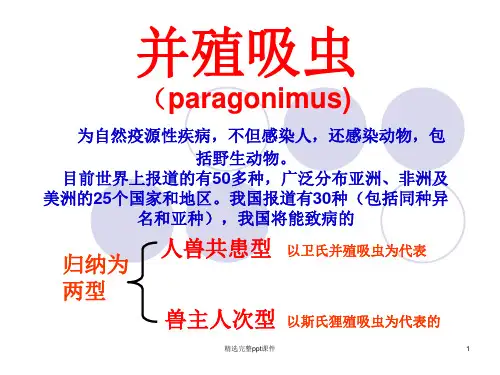 并殖吸虫

（paragonimus)

为自然疫源性疾病，不但感染人，还感染动物，包括野生动物。

目前世界上报道的有50多种，广泛分布亚洲、非洲及美洲的25个国家和地区。我国报道有30种（包括同种异名和亚种），我国将能致病的

归纳为两型

人兽共患型 以卫氏并殖吸虫为代表

兽主人次型 以斯氏狸殖吸虫为代表的

精选完整ppt课件

1